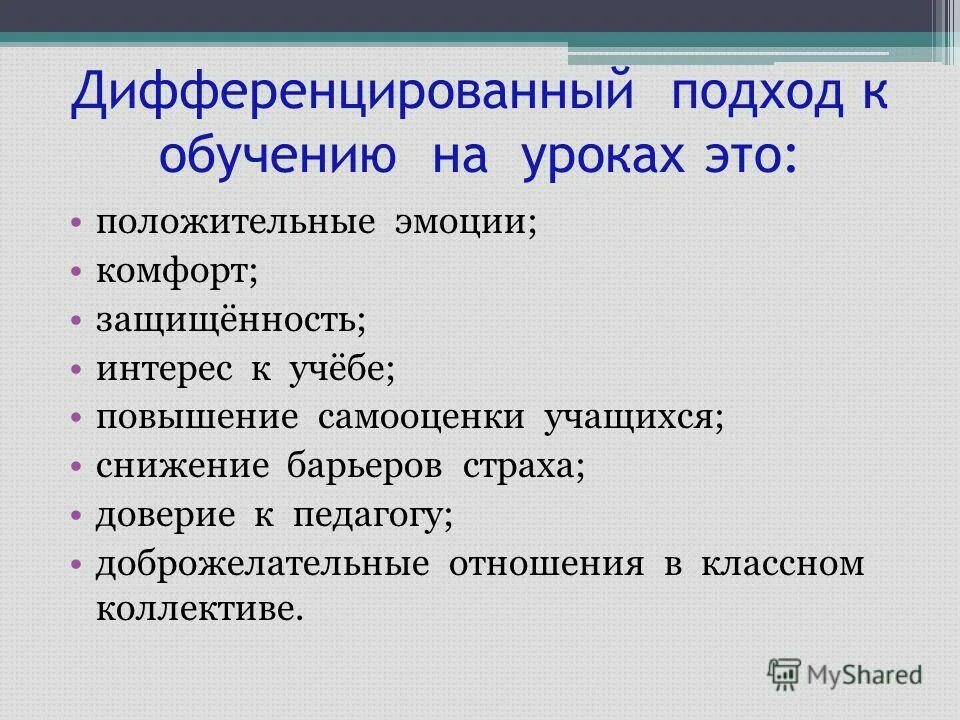 Дифференцированный подход к обучению на уроках это:

• положительные эмоции;
• комфорт;
• защищённость;
• интерес к учёбе;
• повышение самооценки учащихся;
• снижение барьеров страха;
• доверие к педагогу;
• доброжелательные отношения в классном коллективе.

MyShared